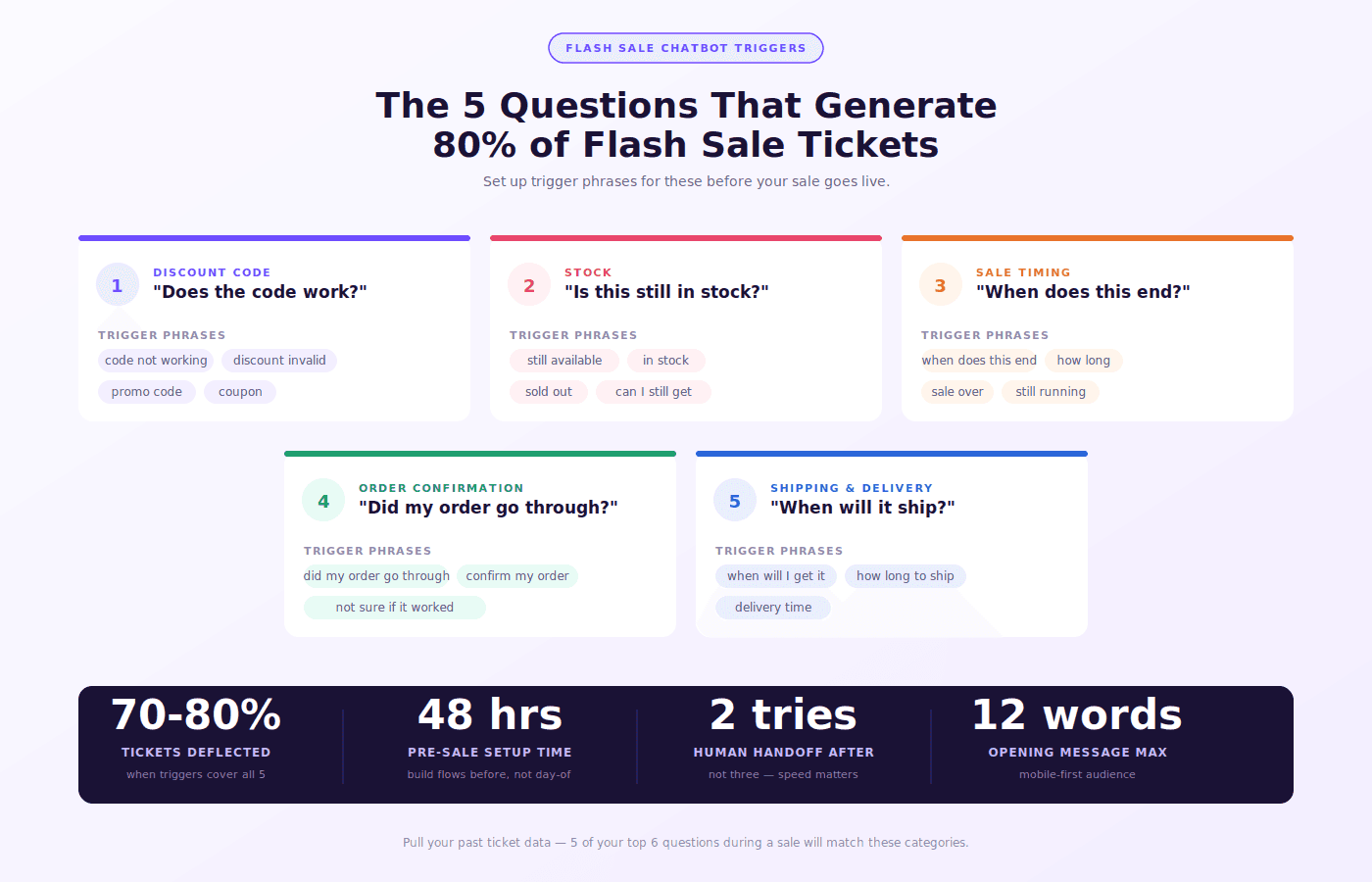 FLASH SALE CHATBOT TRIGGERS

The 5 Questions That Generate 80% of Flash Sale Tickets

Set up trigger phrases for these before your sale goes live.

1
DISCOUNT CODE
"Does the code work?"

TRIGGER PHRASES
code not working
discount invalid
promo code
coupon

2
STOCK
"Is this still in stock?"

TRIGGER PHRASES
still available
in stock
sold out
can I still get

3
SALE TIMING
"When does this end?"

TRIGGER PHRASES
when does this end
how long
sale over
still running

4
ORDER CONFIRMATION
"Did my order go through?"

TRIGGER PHRASES
did my order go through
confirm my order
not sure if it worked

5
SHIPPING & DELIVERY
"When will it ship?"

TRIGGER PHRASES
when will I get it
how long to ship
delivery time

70-80%
TICKETS DEFLECTED
when triggers cover all 5

48 hrs
PRE-SALE SETUP TIME
build flows before, not day-of

2 tries
HUMAN HANDOFF AFTER
not three — speed matters

12 words
OPENING MESSAGE MAX
mobile-first audience

Pull your past ticket data — 5 of your top 6 questions during a sale will match these categories.